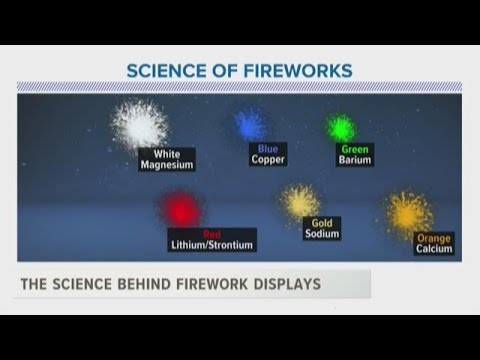 SCIENCE OF FIREWORKS

White
Magnesium

Blue
Copper

Green
Barium

Red
Lithium/Strontium

Gold
Sodium

Orange
Calcium

THE SCIENCE BEHIND FIREWORK DISPLAYS